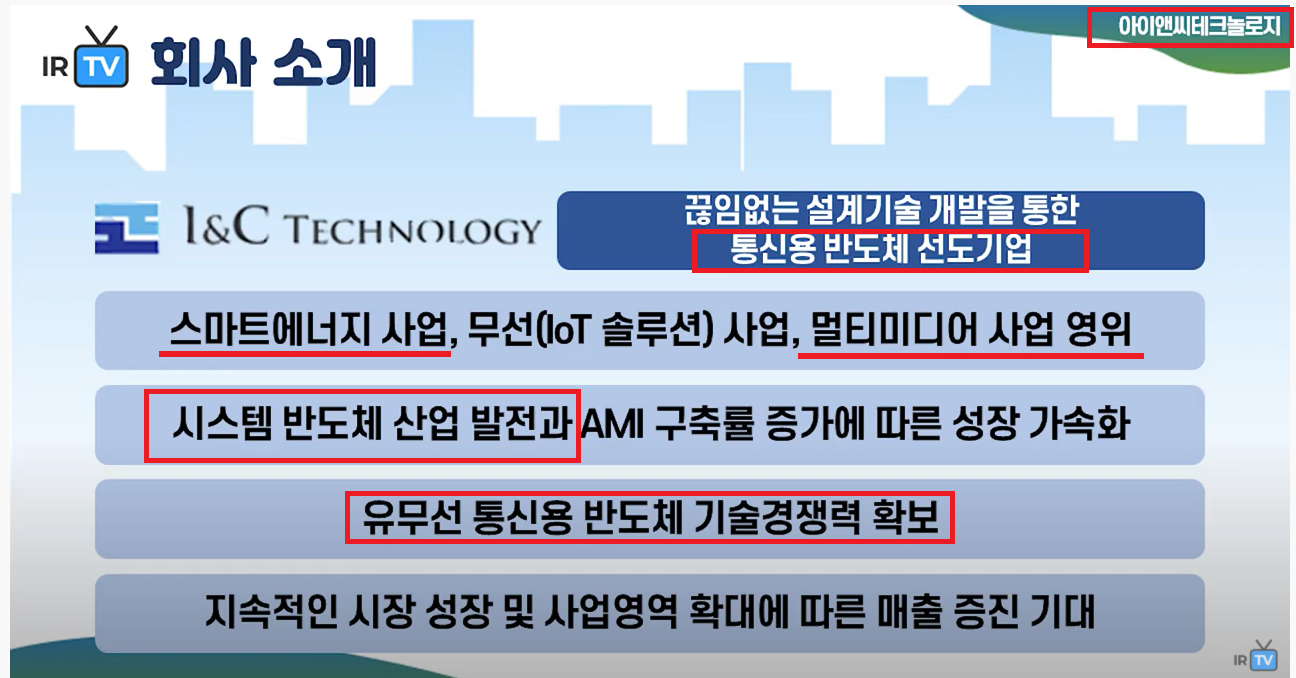 IR TV 회사 소개

아이앤씨테크놀로지

I&C TECHNOLOGY

끊임없는 설계기술 개발을 통한
통신용 반도체 선도기업

스마트에너지 사업, 무선(IoT 솔루션) 사업, 멀티미디어 사업 영위

시스템 반도체 산업 발전과 AMI 구축률 증가에 따른 성장 가속화

유무선 통신용 반도체 기술경쟁력 확보

지속적인 시장 성장 및 사업영역 확대에 따른 매출 증진 기대

IR TV